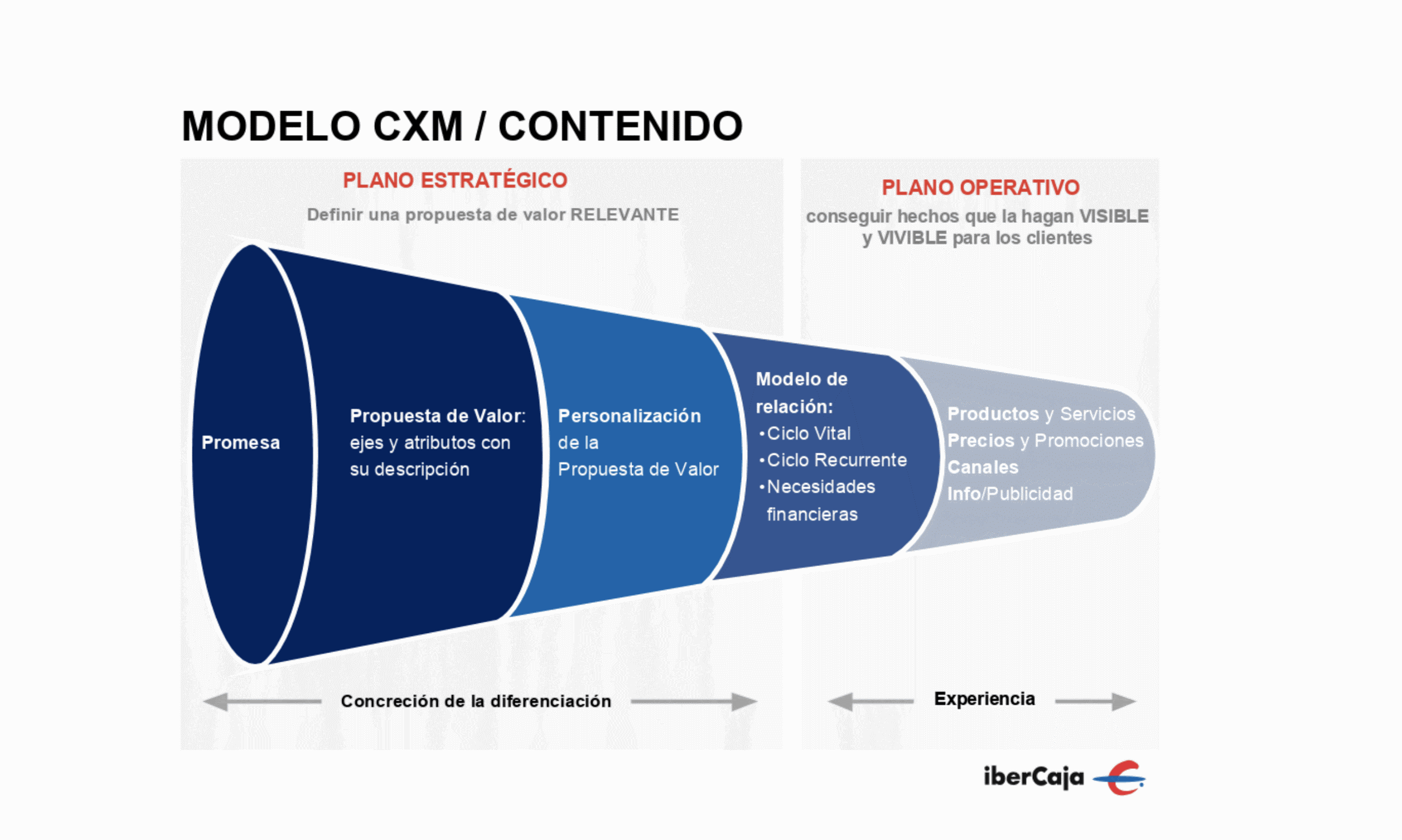 MODELO CXM / CONTENIDO

PLANO ESTRATÉGICO

Definir una propuesta de valor RELEVANTE

PLANO OPERATIVO

conseguir hechos que la hagan VISIBLE y VIVIBLE para los clientes

Promesa

Propuesta de Valor: ejes y atributos con su descripción

Personalización de la Propuesta de Valor

Modelo de relación:
•Ciclo Vital
•Ciclo Recurrente
•Necesidades financieras

Productos y Servicios
Precios y Promociones
Canales
Info/Publicidad

Concreción de la diferenciación

Experiencia

iberCaja